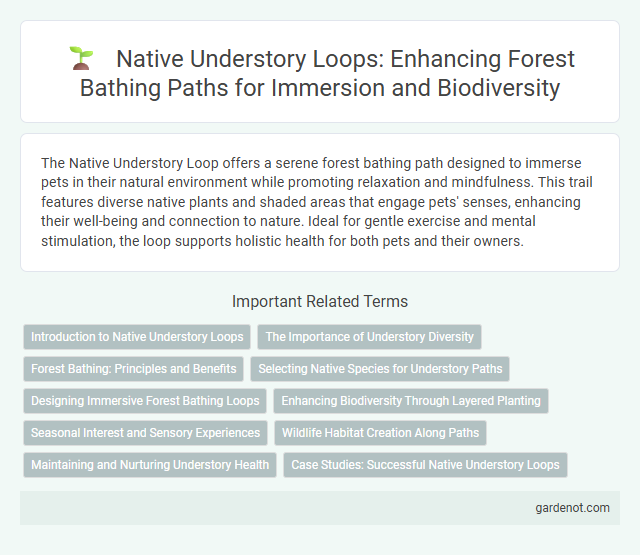 Native Understory Loops: Enhancing Forest Bathing Paths for Immersion and Biodiversity

The Native Understory Loop offers a serene forest bathing path designed to immerse pets in their natural environment while promoting relaxation and mindfulness. This trail features diverse native plants and shaded areas that engage pets' senses, enhancing their well-being and connection to nature. Ideal for gentle exercise and mental stimulation, the loop supports holistic health for both pets and their owners.

Important Related Terms

Introduction to Native Understory Loops

The Importance of Understory Diversity

Forest Bathing: Principles and Benefits

Selecting Native Species for Understory Paths

Designing Immersive Forest Bathing Loops

Enhancing Biodiversity Through Layered Planting

Seasonal Interest and Sensory Experiences

Wildlife Habitat Creation Along Paths

Maintaining and Nurturing Understory Health

Case Studies: Successful Native Understory Loops

gardenot.com